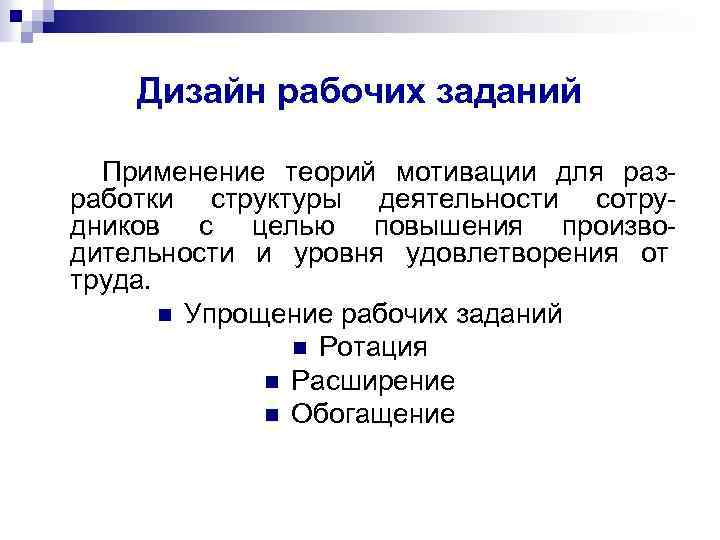 Дизайн рабочих заданий

Применение теорий мотивации для разработки структуры деятельности сотрудников с целью повышения производительности и уровня удовлетворения от труда.

- Упрощение рабочих заданий
- Ротация
- Расширение
- Обогащение